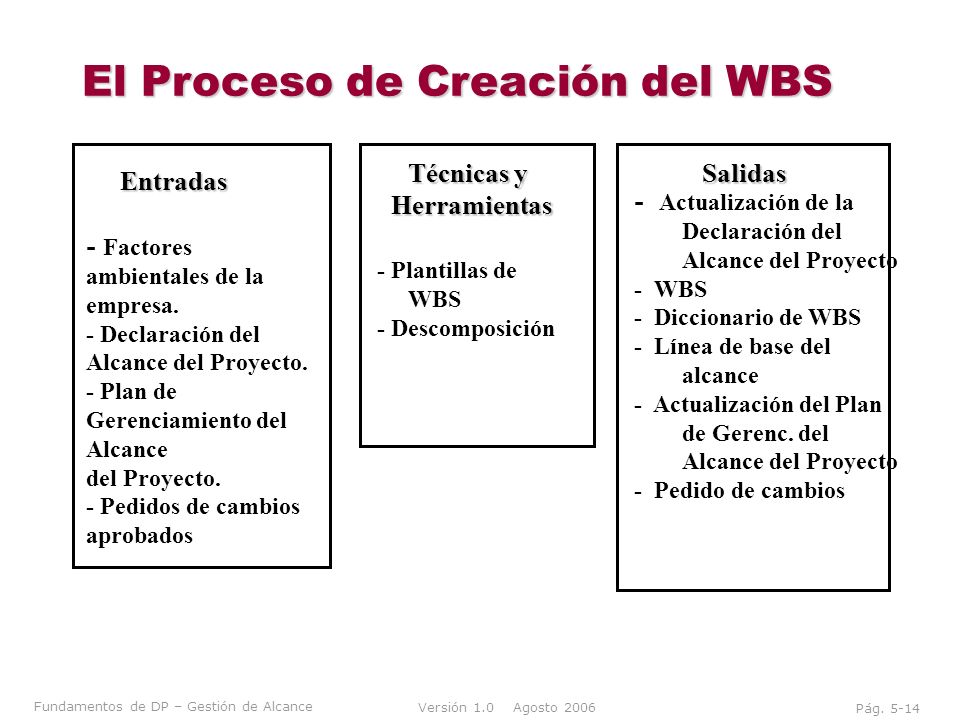 El Proceso de Creación del WBS

Entradas

- Factores ambientales de la empresa.
- Declaración del Alcance del Proyecto.
- Plan de Gerenciamiento del Alcance del Proyecto.
- Pedidos de cambios aprobados

Técnicas y Herramientas

- Plantillas de WBS
- Descomposición

Salidas
- Actualización de la Declaración del Alcance del Proyecto
- WBS
- Diccionario de WBS
- Línea de base del alcance
- Actualización del Plan de Gerenc. del Alcance del Proyecto
- Pedido de cambios

Fundamentos de DP – Gestión de Alcance Versión 1.0 Agosto 2006 Pág. 5-14